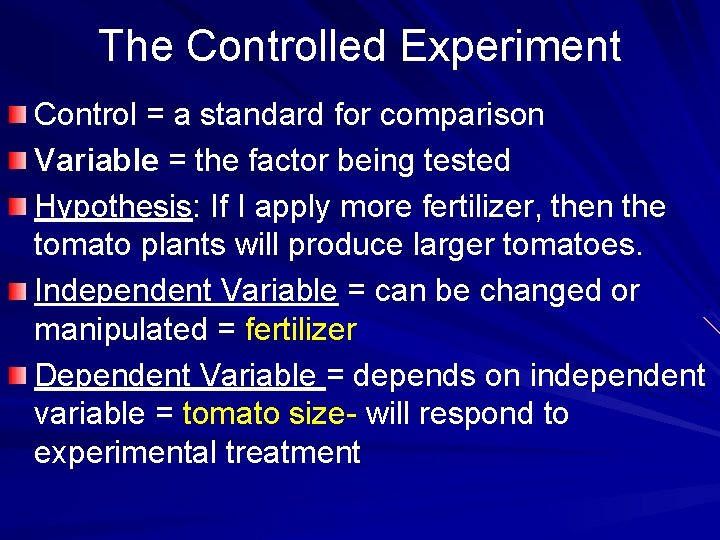 The Controlled Experiment

Control = a standard for comparison

Variable = the factor being tested

Hypothesis: If I apply more fertilizer, then the tomato plants will produce larger tomatoes.

Independent Variable = can be changed or manipulated = fertilizer

Dependent Variable = depends on independent variable = tomato size- will respond to experimental treatment